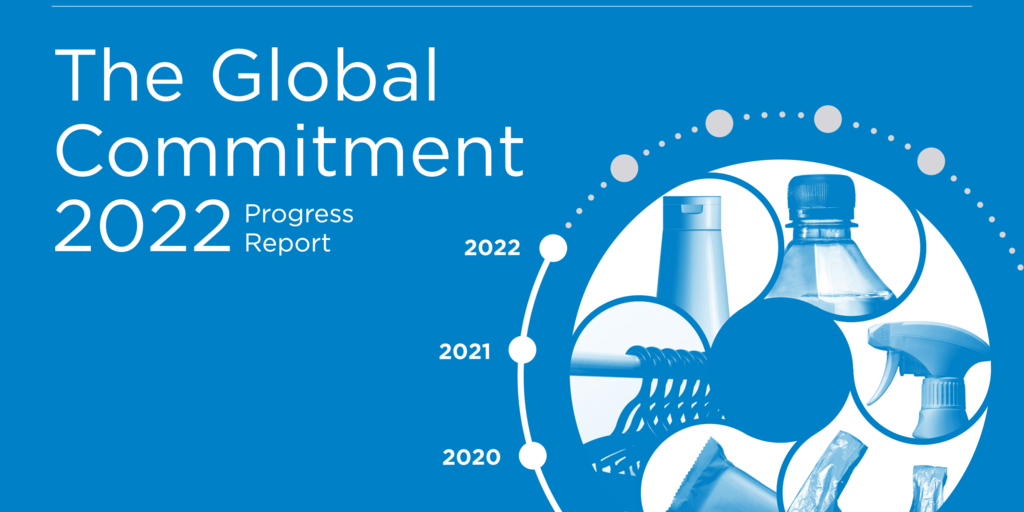 The Global Commitment 2022 Progress Report

2022

2021

2020